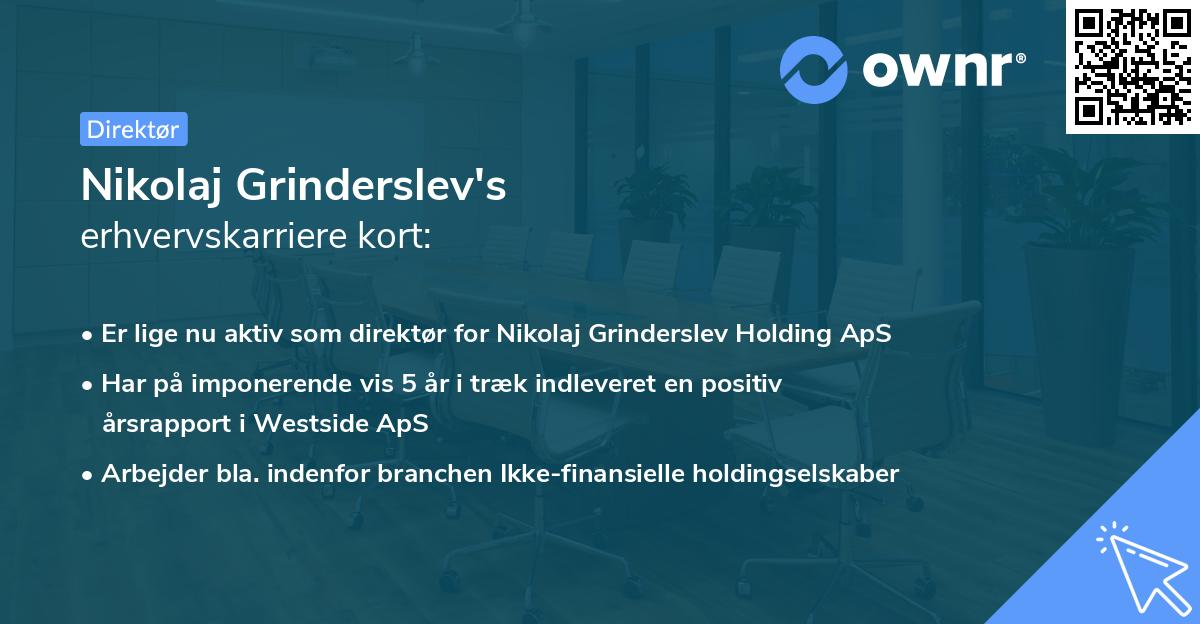 ownr®

Direktør

Nikolaj Grinderslev's
erhvervskarriere kort:

• Er lige nu aktiv som direktør for Nikolaj Grinderslev Holding ApS
• Har på imponerende vis 5 år i træk indleveret en positiv årsrapport i Westside ApS
• Arbejder bla. indenfor branchen Ikke-finansielle holdingselskaber